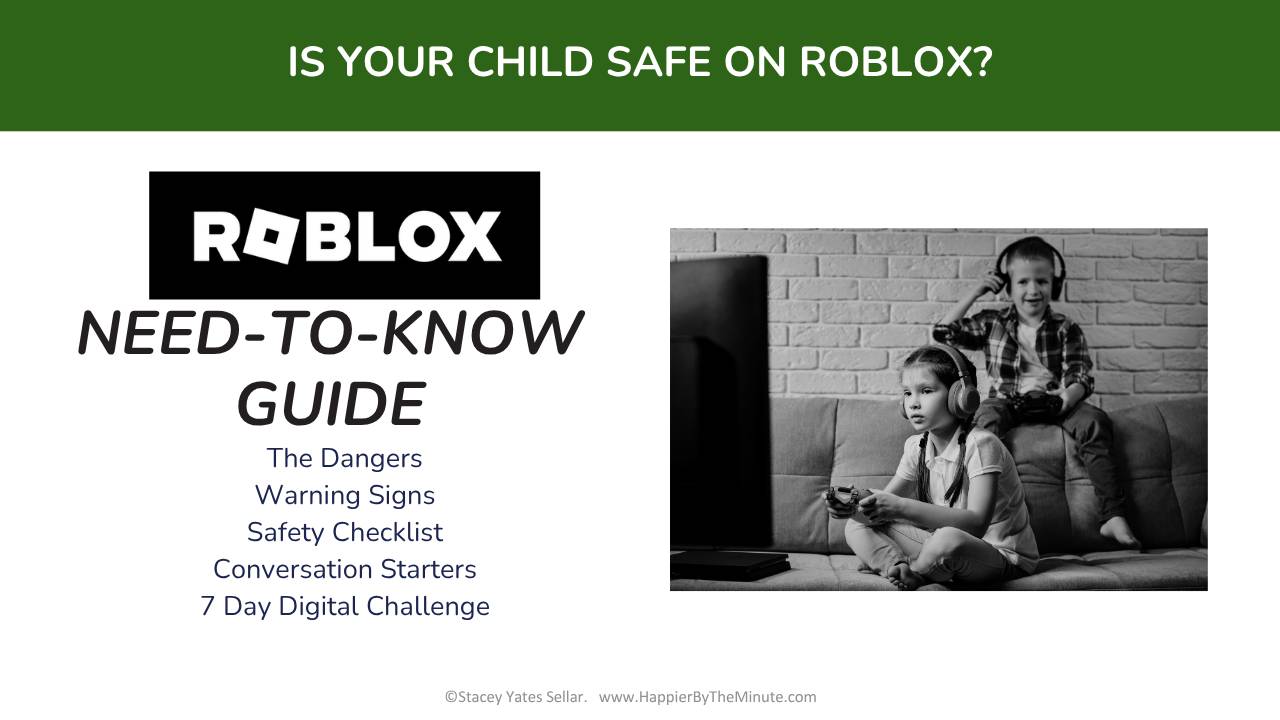 IS YOUR CHILD SAFE ON ROBLOX?

ROBLOX

NEED-TO-KNOW GUIDE

The Dangers
Warning Signs
Safety Checklist
Conversation Starters
7 Day Digital Challenge

©Stacey Yates Sellar. www.HappierByTheMinute.com